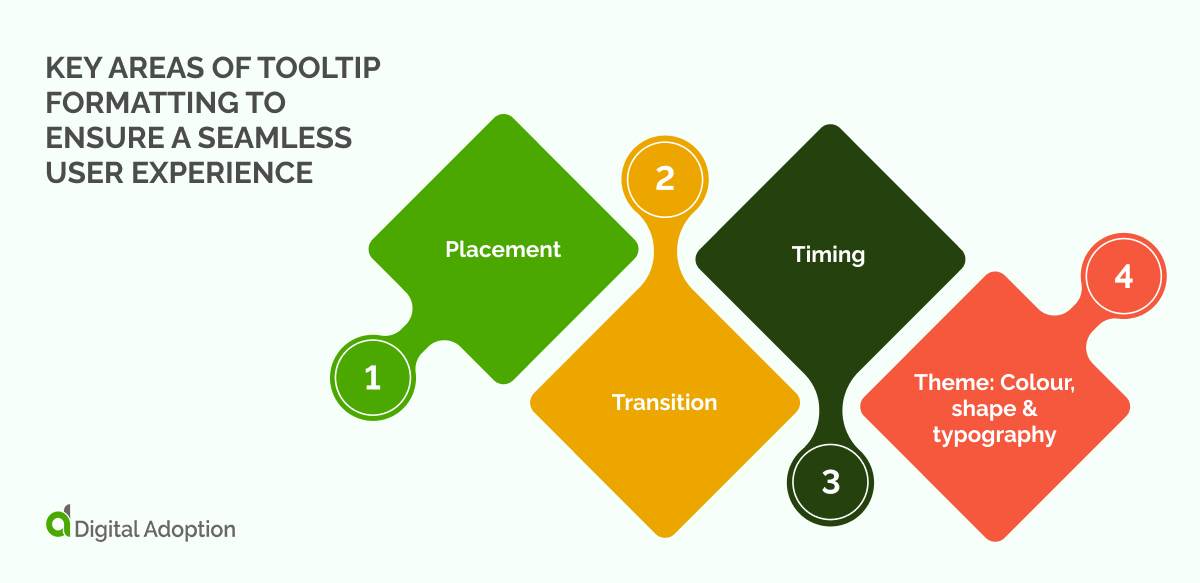 KEY AREAS OF TOOLTIP FORMATTING TO ENSURE A SEAMLESS USER EXPERIENCE

1
Placement

2
Transition

3
Timing

4
Theme: Colour, shape & typography

Digital Adoption